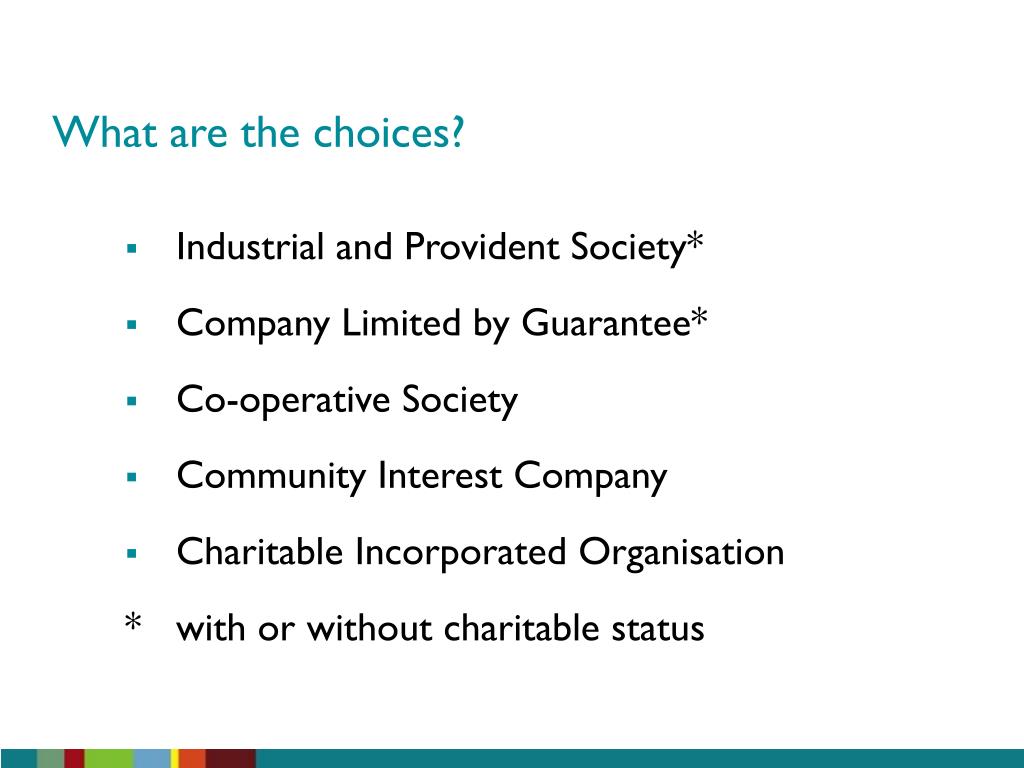 What are the choices?

▪ Industrial and Provident Society*

▪ Company Limited by Guarantee*

▪ Co-operative Society

▪ Community Interest Company

▪ Charitable Incorporated Organisation

\* with or without charitable status